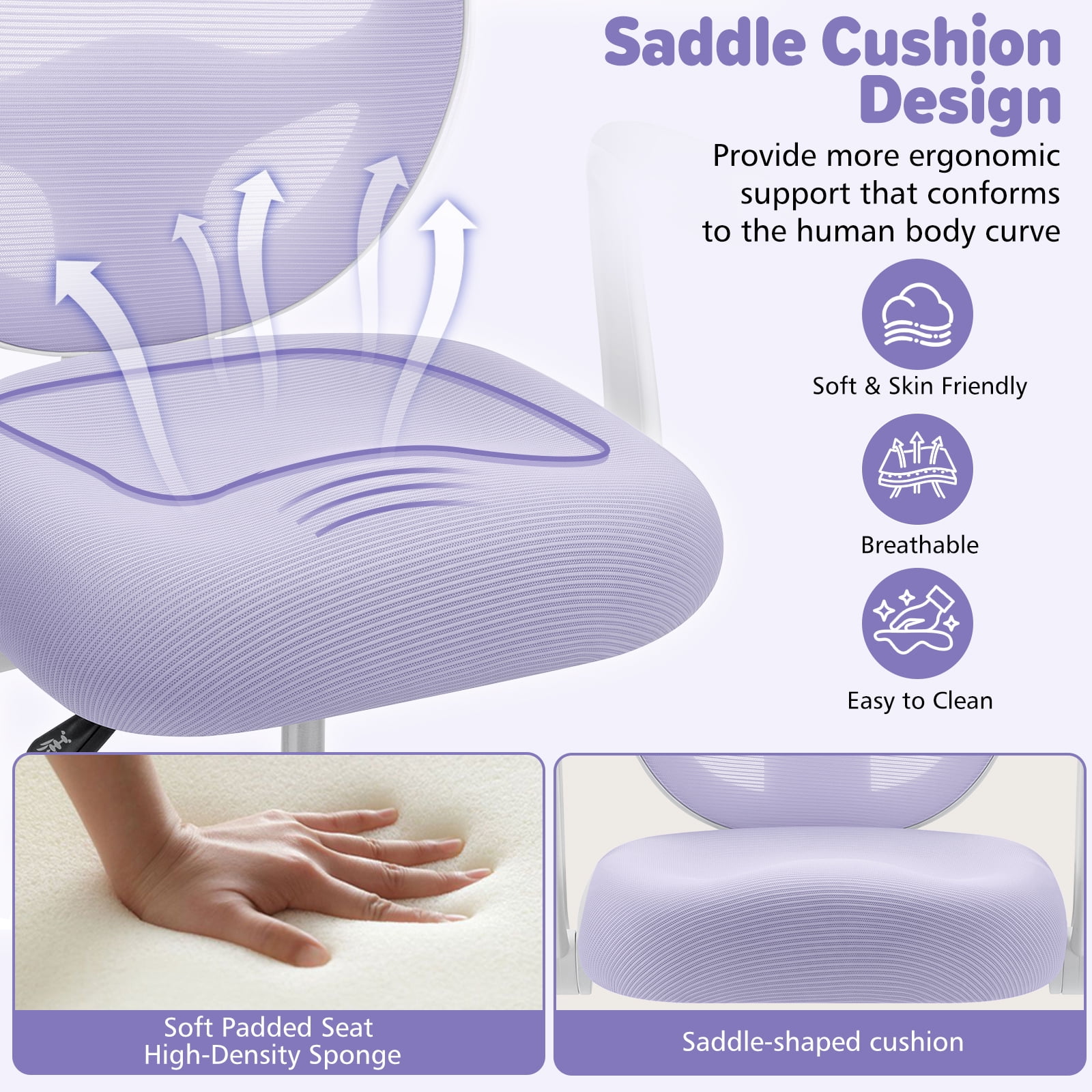 Saddle Cushion Design

Provide more ergonomic support that conforms to the human body curve

Soft & Skin Friendly

Breathable

Easy to Clean

Soft Padded Seat
High-Density Sponge

Saddle-shaped cushion